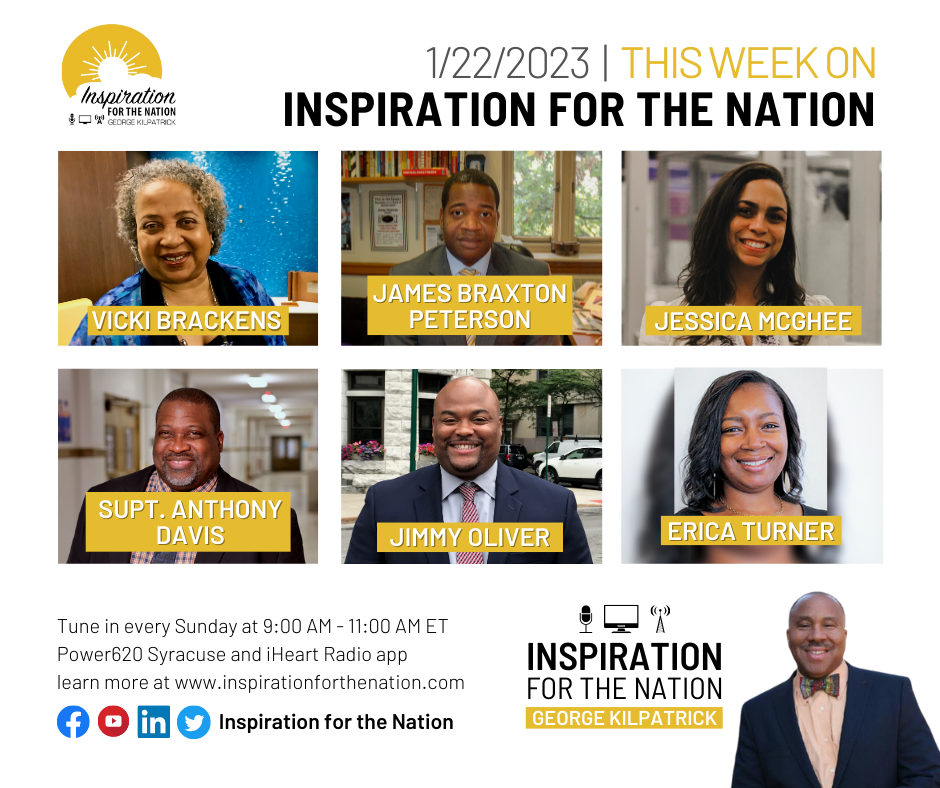 Inspiration
FOR THE NATION
GEORGE KILPATRICK

1/22/2023 | THIS WEEK ON
INSPIRATION FOR THE NATION

VICKI BRACKENS

JAMES BRAXTON PETERSON

JESSICA MCGHEE

SUPT. ANTHONY DAVIS

JIMMY OLIVER

ERICA TURNER

Tune in every Sunday at 9:00 AM - 11:00 AM ET
Power620 Syracuse and iHeart Radio app
learn more at www.inspirationforthenation.com

Inspiration for the Nation

INSPIRATION
FOR THE NATION
GEORGE KILPATRICK